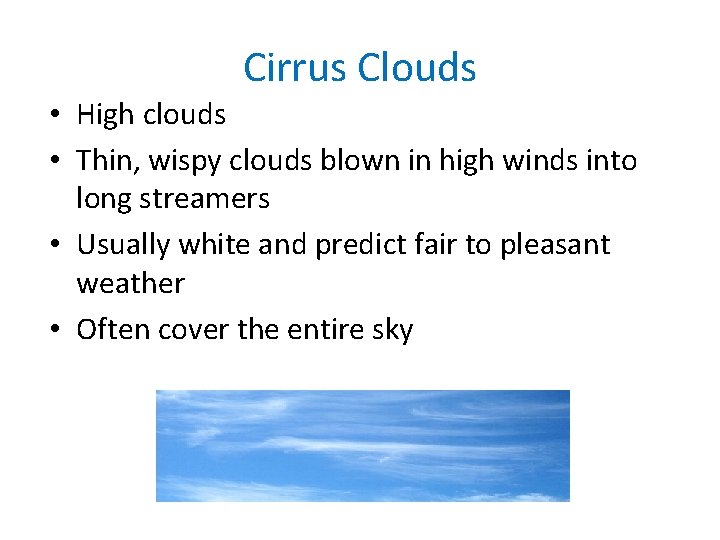 Cirrus Clouds

• High clouds
• Thin, wispy clouds blown in high winds into long streamers
• Usually white and predict fair to pleasant weather
• Often cover the entire sky